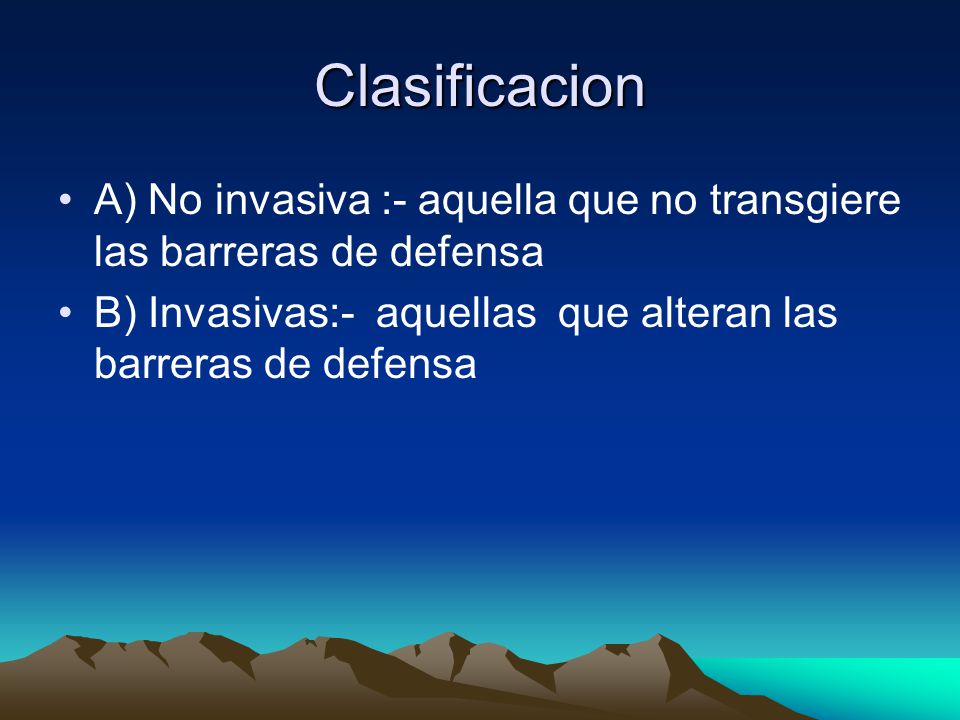 Clasificacion

• A) No invasiva :- aquella que no transgiere las barreras de defensa

• B) Invasivas:- aquellas que alteran las barreras de defensa